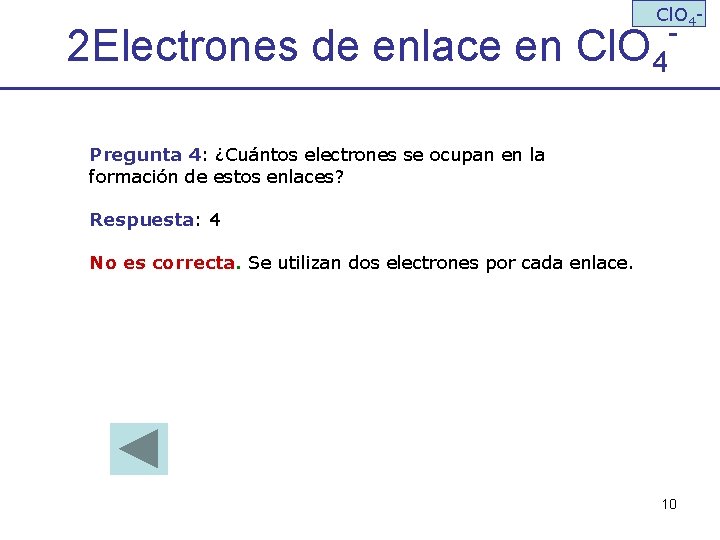 $ClO_4$-

2Electrones de enlace en $ClO_4^-$

Pregunta 4: ¿Cuántos electrones se ocupan en la formación de estos enlaces?

Respuesta: 4

No es correcta. Se utilizan dos electrones por cada enlace.

10